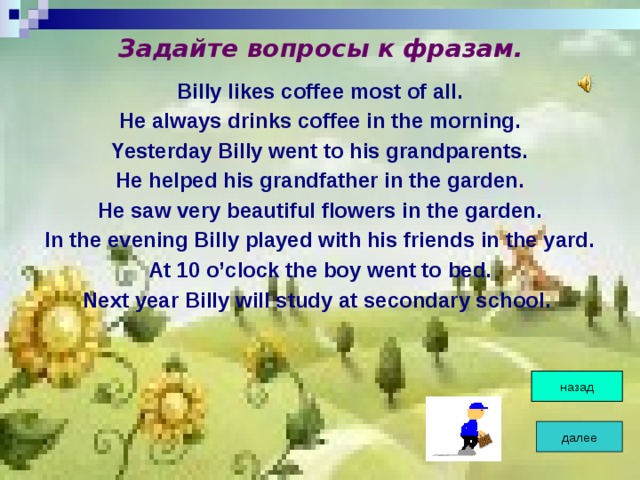 Задайте вопросы к фразам.

Billy likes coffee most of all.
He always drinks coffee in the morning.
Yesterday Billy went to his grandparents.
He helped his grandfather in the garden.
He saw very beautiful flowers in the garden.
In the evening Billy played with his friends in the yard.
At 10 o'clock the boy went to bed.
Next year Billy will study at secondary school.

назад

далее